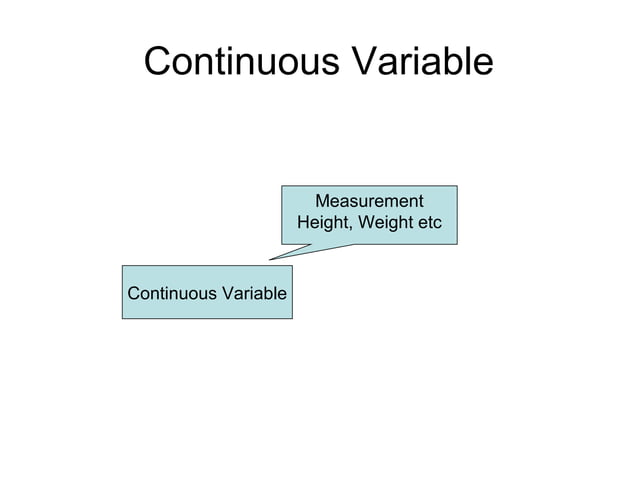 Continuous Variable

Measurement
Height, Weight etc

Continuous Variable